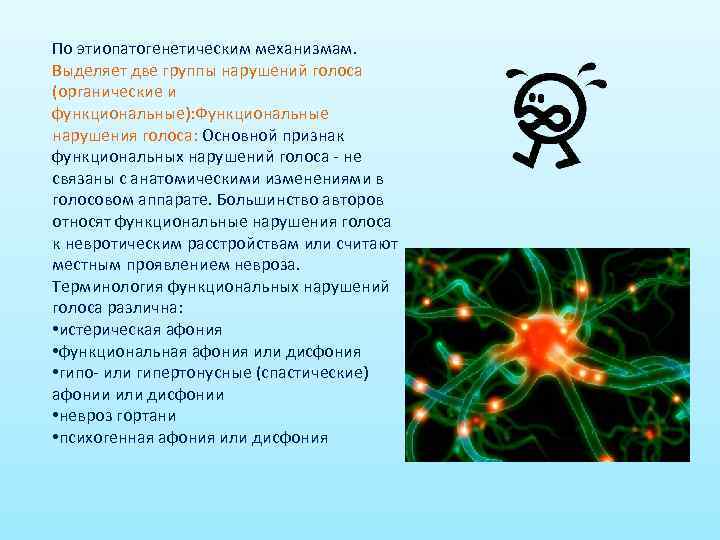 По этиопатогенетическим механизмам. Выделяет две группы нарушений голоса (органические и функциональные):Функциональные нарушения голоса: Основной признак функциональных нарушений голоса - не связаны с анатомическими изменениями в голосовом аппарате. Большинство авторов относят функциональные нарушения голоса к невротическим расстройствам или считают местным проявлением невроза. Терминология функциональных нарушений голоса различна:
•истерическая афония
•функциональная афония или дисфония
•гипо- или гипертонусные (спастические) афонии или дисфонии
•невроз гортани
•психогенная афония или дисфония